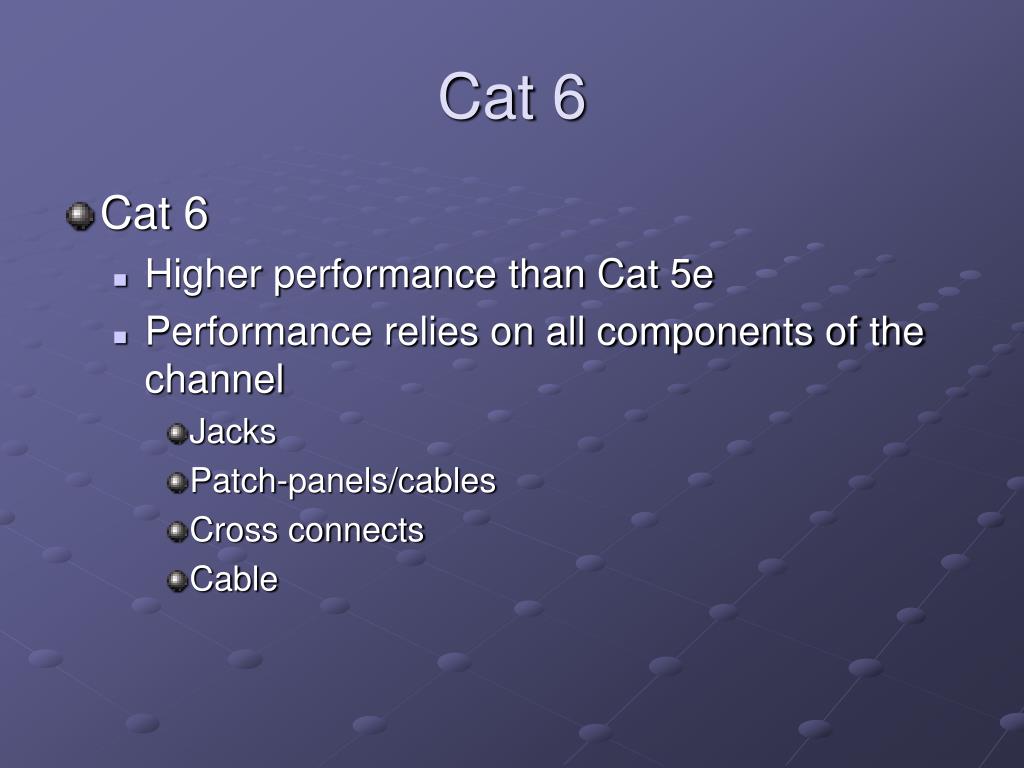 Cat 6

Cat 6

Higher performance than Cat 5e

Performance relies on all components of the channel

Jacks

Patch-panels/cables

Cross connects

Cable